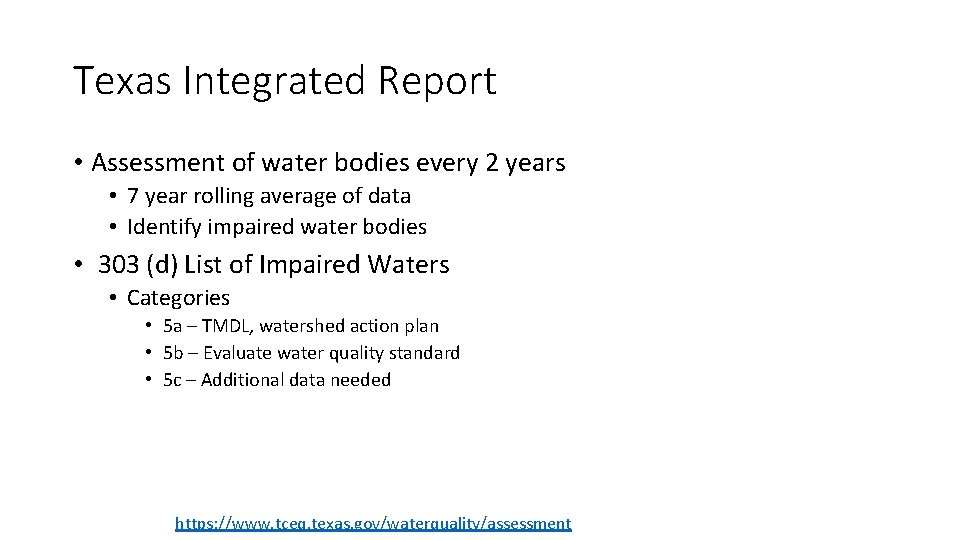 Texas Integrated Report

• Assessment of water bodies every 2 years
  • 7 year rolling average of data
  • Identify impaired water bodies

• 303 (d) List of Impaired Waters
  • Categories
    • 5a – TMDL, watershed action plan
    • 5b – Evaluate water quality standard
    • 5c – Additional data needed

https://www.tceq.texas.gov/waterquality/assessment